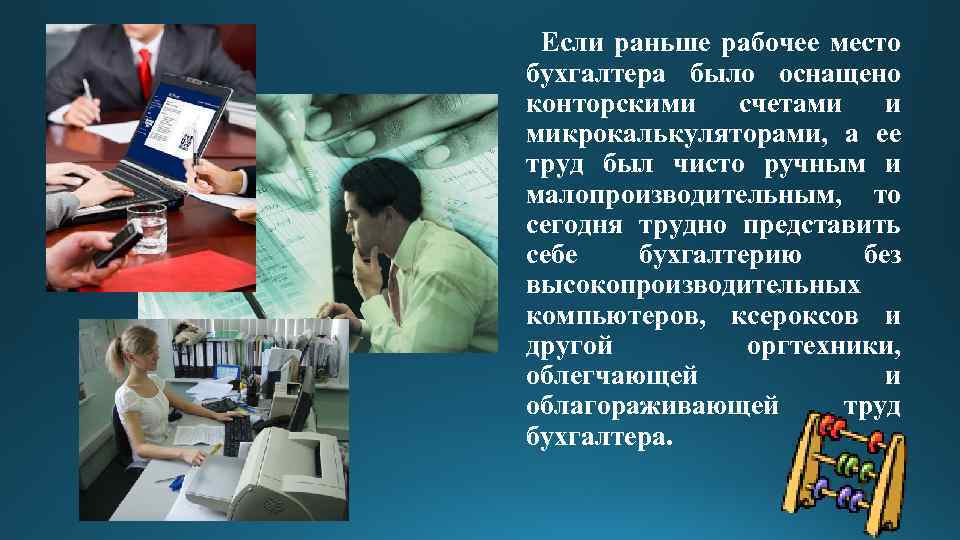 Если раньше рабочее место бухгалтера было оснащено конторскими счетами и микрокалькуляторами, а ее труд был чисто ручным и малопроизводительным, то сегодня трудно представить себе бухгалтерию без высокопроизводительных компьютеров, ксероксов и другой оргтехники, облегчающей и облагораживающей труд бухгалтера.